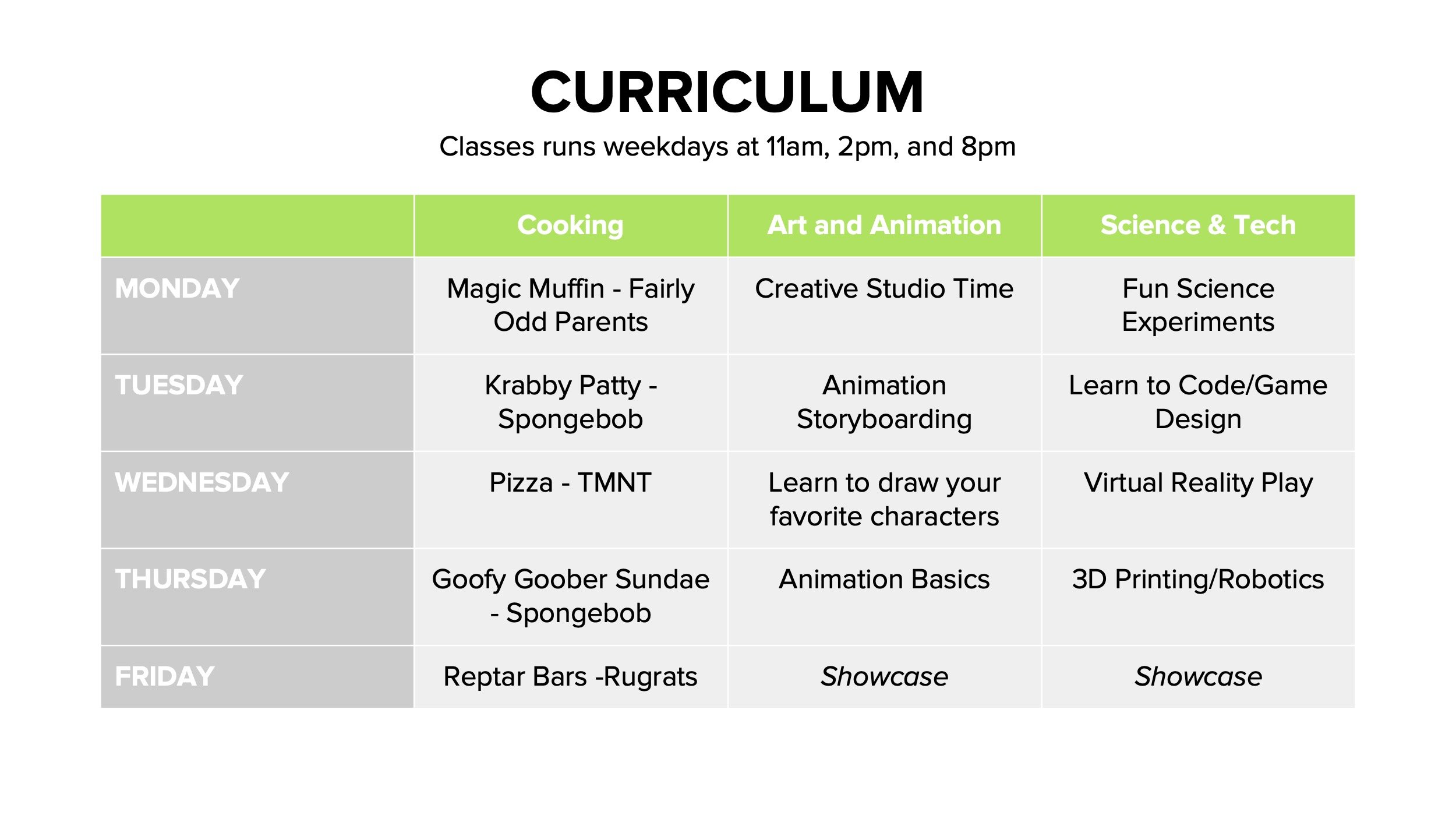 CURRICULUM

Classes runs weekdays at 11am, 2pm, and 8pm

| | Cooking | Art and Animation | Science & Tech |
|---|---|---|---|
| MONDAY | Magic Muffin - Fairly Odd Parents | Creative Studio Time | Fun Science Experiments |
| TUESDAY | Krabby Patty - Spongebob | Animation Storyboarding | Learn to Code/Game Design |
| WEDNESDAY | Pizza - TMNT | Learn to draw your favorite characters | Virtual Reality Play |
| THURSDAY | Goofy Goober Sundae - Spongebob | Animation Basics | 3D Printing/Robotics |
| FRIDAY | Reptar Bars -Rugrats | Showcase | Showcase |